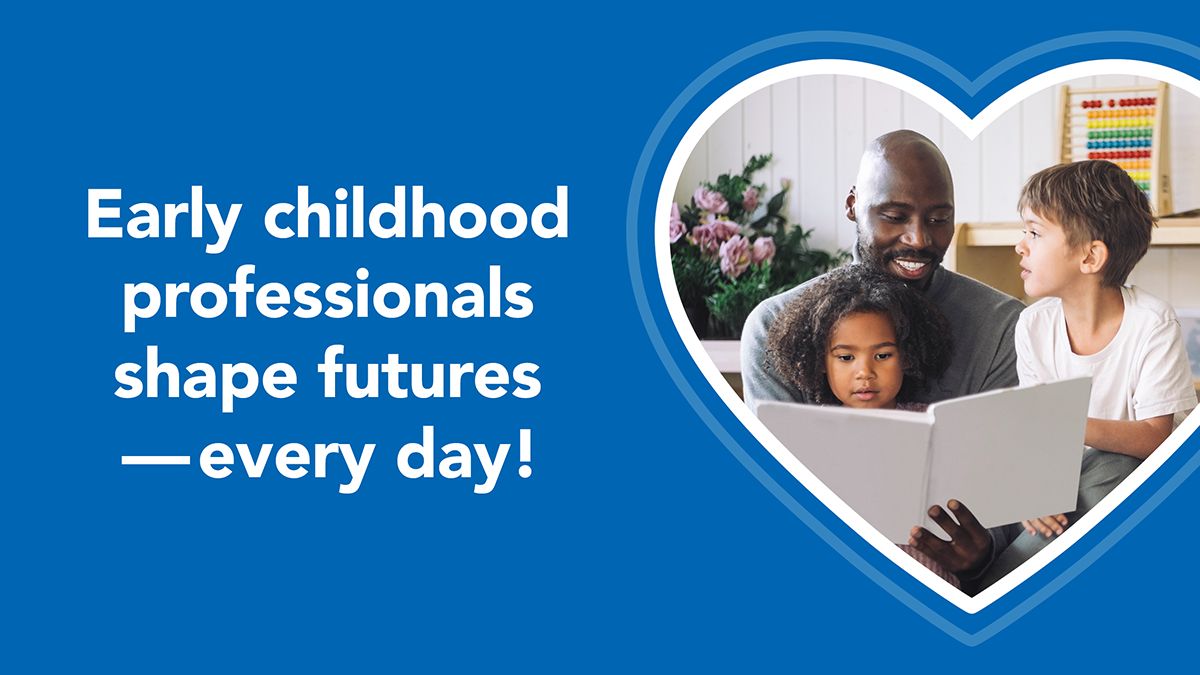 Early childhood professionals shape futures —every day!